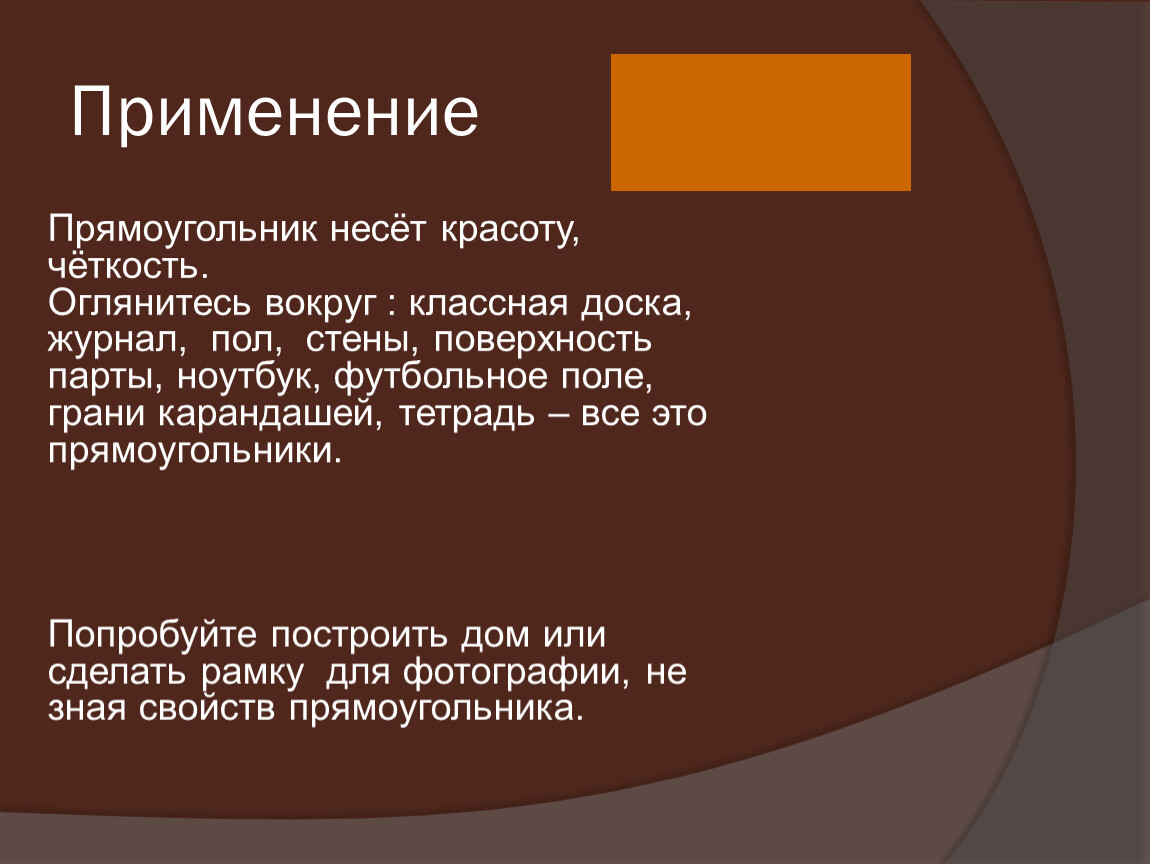 Применение

Прямоугольник несёт красоту, чёткость.
Оглянитесь вокруг : классная доска, журнал, пол, стены, поверхность парты, ноутбук, футбольное поле, грани карандашей, тетрадь – все это прямоугольники.

Попробуйте построить дом или сделать рамку для фотографии, не зная свойств прямоугольника.